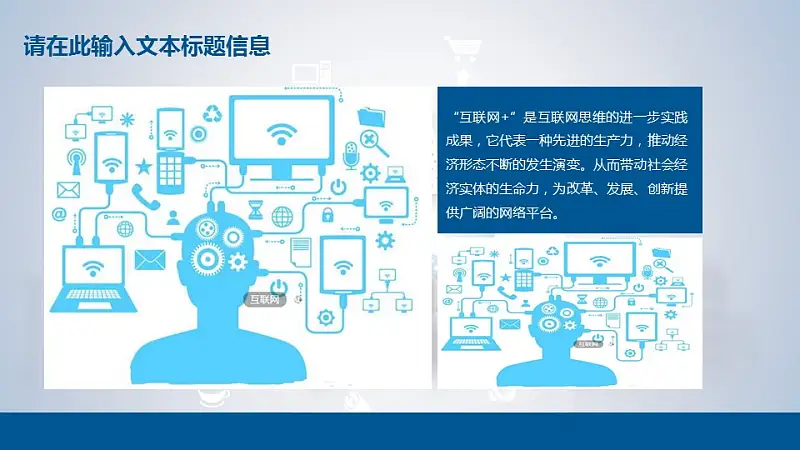 请在此输入文本标题信息

“互联网+”是互联网思维的进一步实践成果，它代表一种先进的生产力，推动经济形态不断的发生演变。从而带动社会经济实体的生命力，为改革、发展、创新提供广阔的网络平台。

互联网

互联网